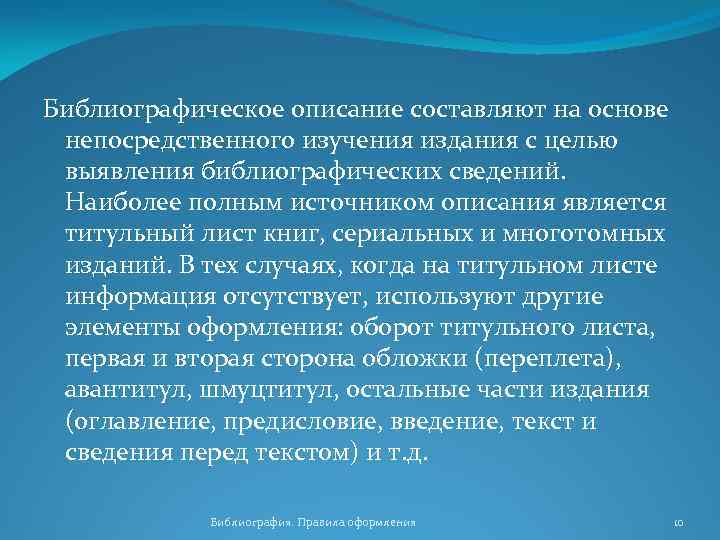 Библиографическое описание составляют на основе непосредственного изучения издания с целью выявления библиографических сведений. Наиболее полным источником описания является титульный лист книг, сериальных и многотомных изданий. В тех случаях, когда на титульном листе информация отсутствует, используют другие элементы оформления: оборот титульного листа, первая и вторая сторона обложки (переплета), авантитул, шмуцтитул, остальные части издания (оглавление, предисловие, введение, текст и сведения перед текстом) и т.д.

Библиография. Правила оформления

10